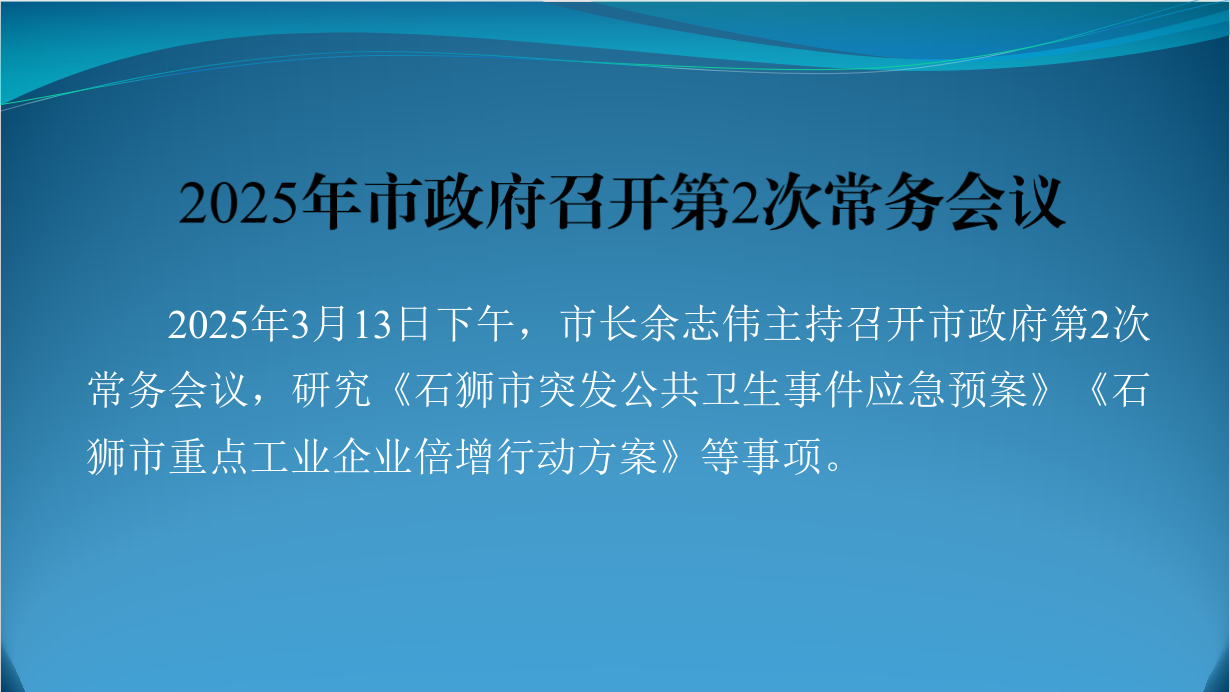 2025年市政府召开第2次常务会议

2025年3月13日下午，市长余志伟主持召开市政府第2次常务会议，研究《石狮市突发公共卫生事件应急预案》《石狮市重点工业企业倍增行动方案》等事项。